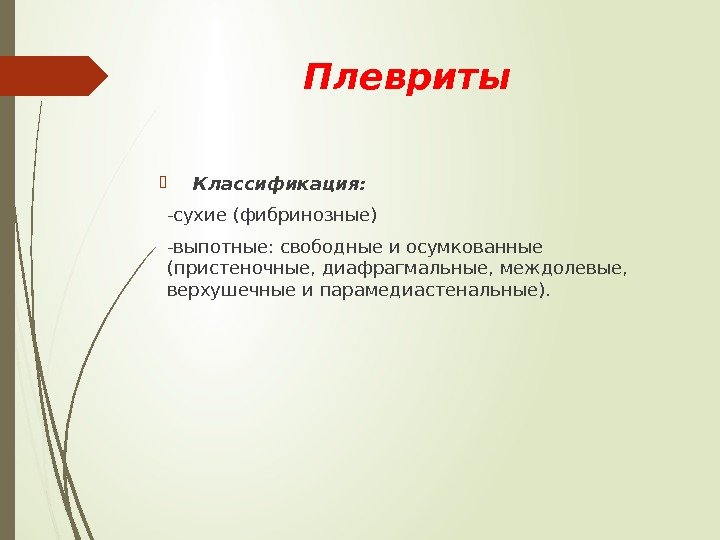 Плевриты

Классификация:

-сухие (фибринозные)

-выпотные: свободные и осумкованные (пристеночные, диафрагмальные, междолевые, верхушечные и парамедиастенальные).